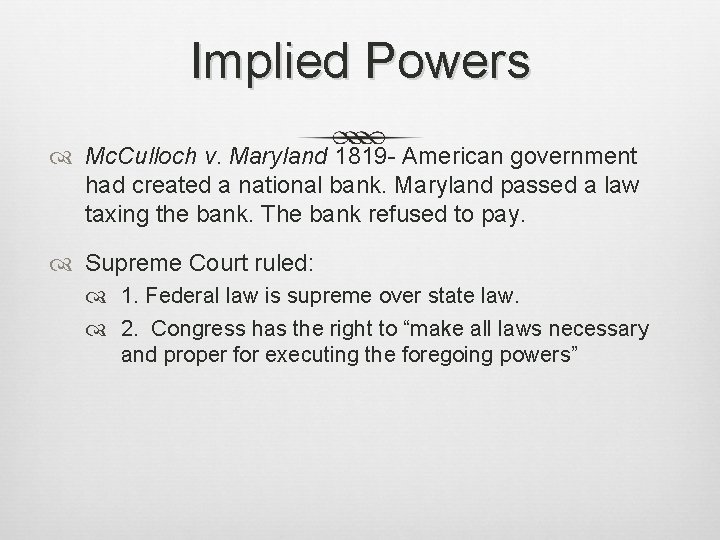 Implied Powers

McCulloch v. Maryland 1819- American government had created a national bank. Maryland passed a law taxing the bank. The bank refused to pay.

Supreme Court ruled:

1. Federal law is supreme over state law.

2. Congress has the right to “make all laws necessary and proper for executing the foregoing powers”